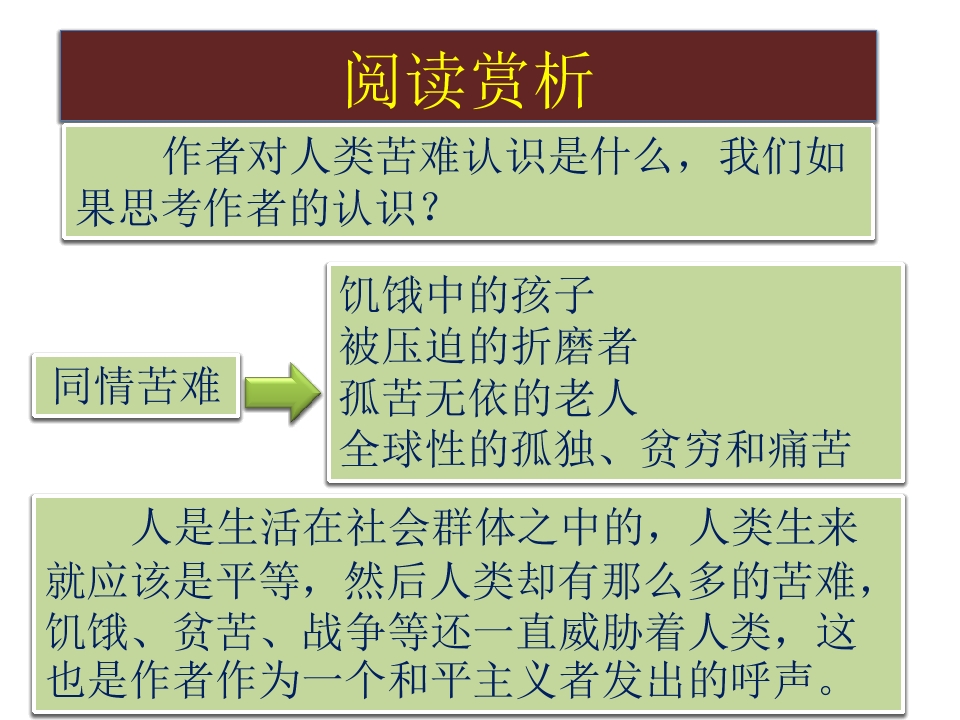 阅读赏析

作者对人类苦难认识是什么，我们如果思考作者的认识？

同情苦难

饥饿中的孩子
被压迫的折磨者
孤苦无依的老人
全球性的孤独、贫穷和痛苦

人是生活在社会群体之中的，人类生来就应该是平等，然后人类却有那么多的苦难，饥饿、贫苦、战争等还一直威胁着人类，这也是作者作为一个和平主义者发出的呼声。